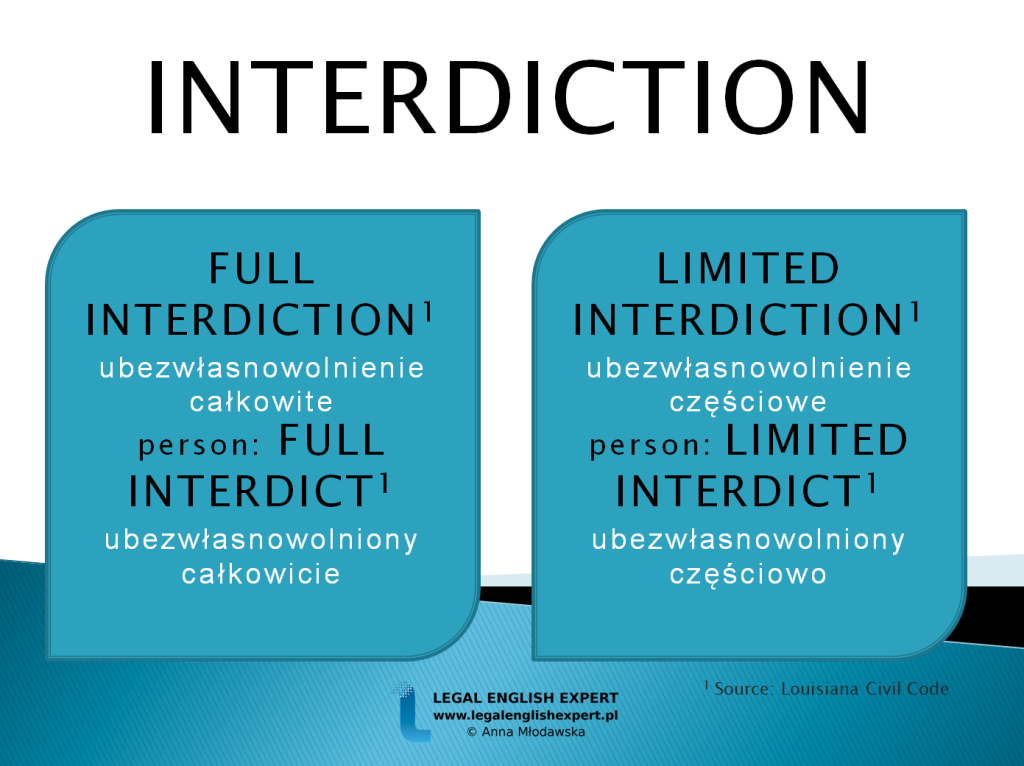 INTERDICTION

FULL INTERDICTION$^1$
ubezwłasnowolnienie całkowite
person: FULL INTERDICT$^1$
ubezwłasnowolniony całkowicie

LIMITED INTERDICTION$^1$
ubezwłasnowolnienie częściowe
person: LIMITED INTERDICT$^1$
ubezwłasnowolniony częściowo

LEGAL ENGLISH EXPERT
www.legalenglishexpert.pl
© Anna Młodawska

$^1$ Source: Louisiana Civil Code